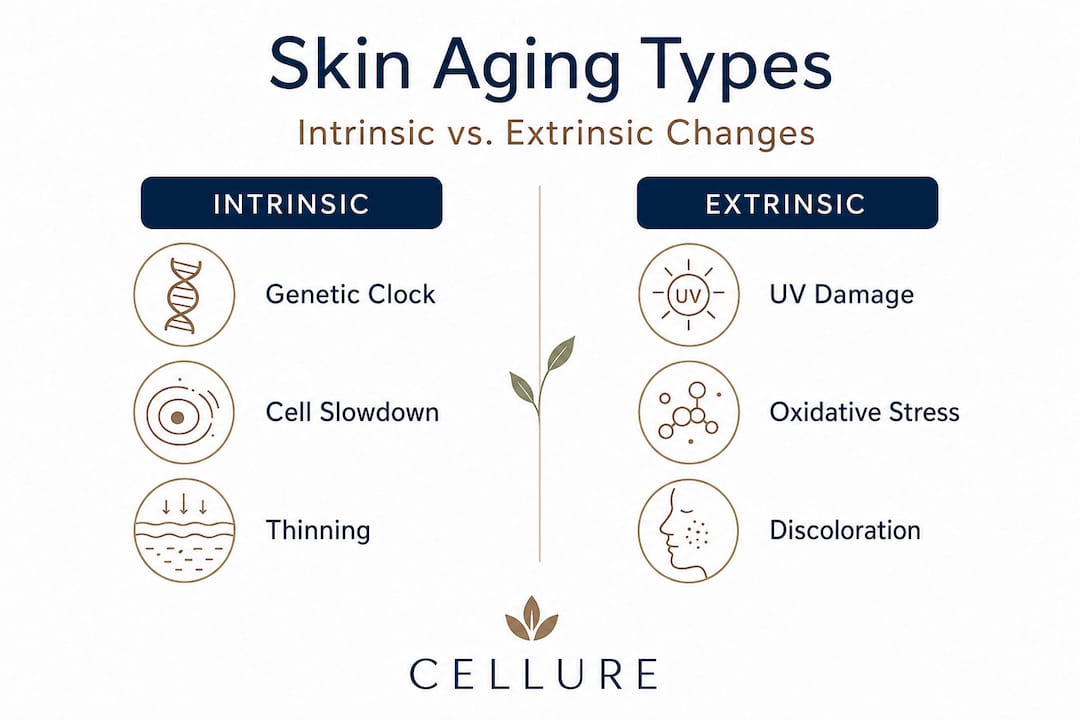 Skin Aging Types

Intrinsic vs. Extrinsic Changes

INTRINSIC

Genetic Clock

Cell Slowdown

Thinning

EXTRINSIC

UV

UV Damage

Oxidative Stress

Discoloration

CELLURE